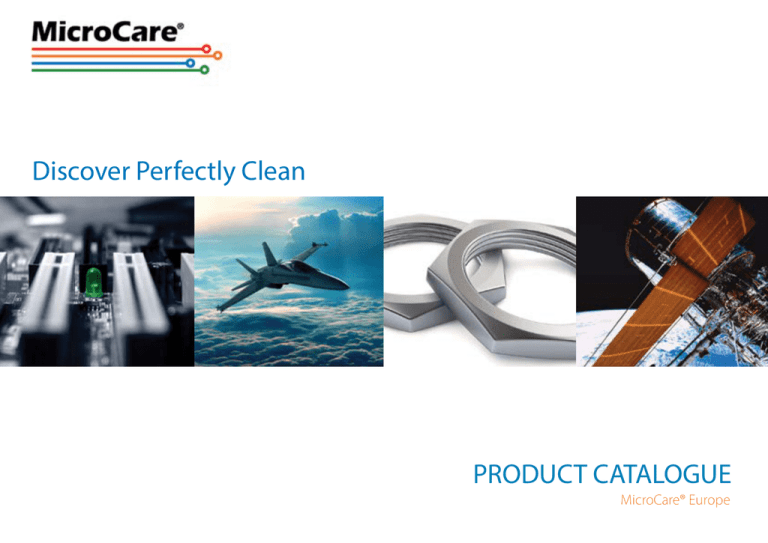 MicroCare®

Discover Perfectly Clean

PRODUCT CATALOGUE

MicroCare® Europe